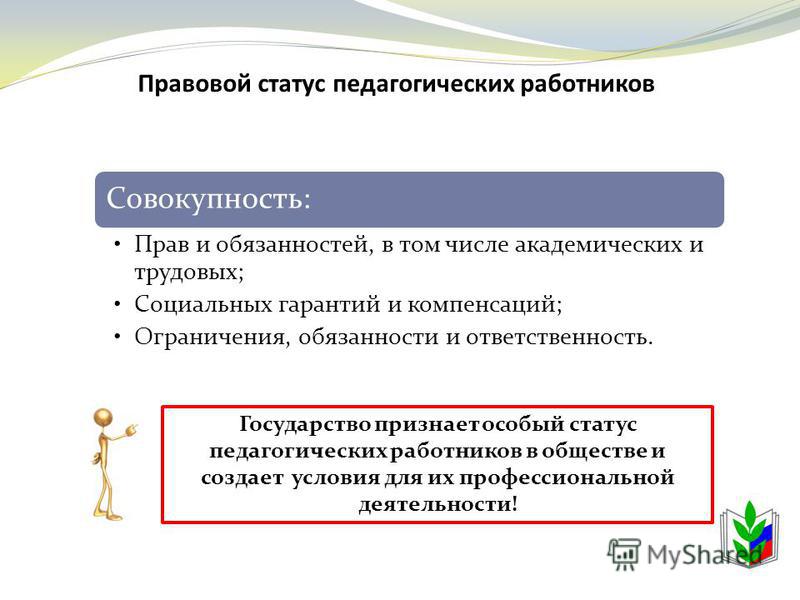 Правовой статус педагогических работников

Совокупность:

• Прав и обязанностей, в том числе академических и трудовых;
• Социальных гарантий и компенсаций;
• Ограничения, обязанности и ответственность.

Государство признает особый статус педагогических работников в обществе и создает условия для их профессиональной деятельности!

MyShared